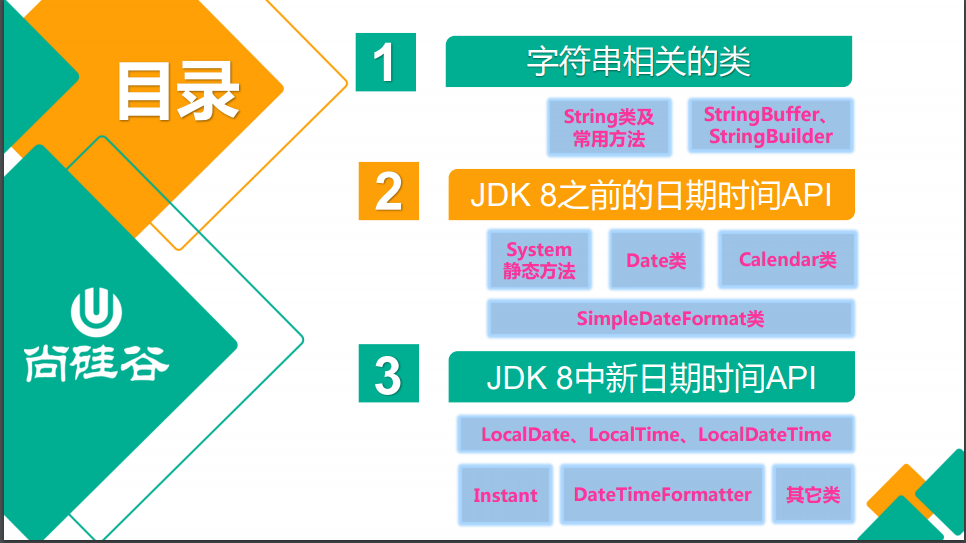 目录

尚硅谷

1 字符串相关的类

String类及常用方法

StringBuffer、StringBuilder

2 JDK 8之前的日期时间API

System静态方法

Date类

Calendar类

SimpleDateFormat类

3 JDK 8中新日期时间API

LocalDate、LocalTime、LocalDateTime

Instant

DateTimeFormatter

其它类